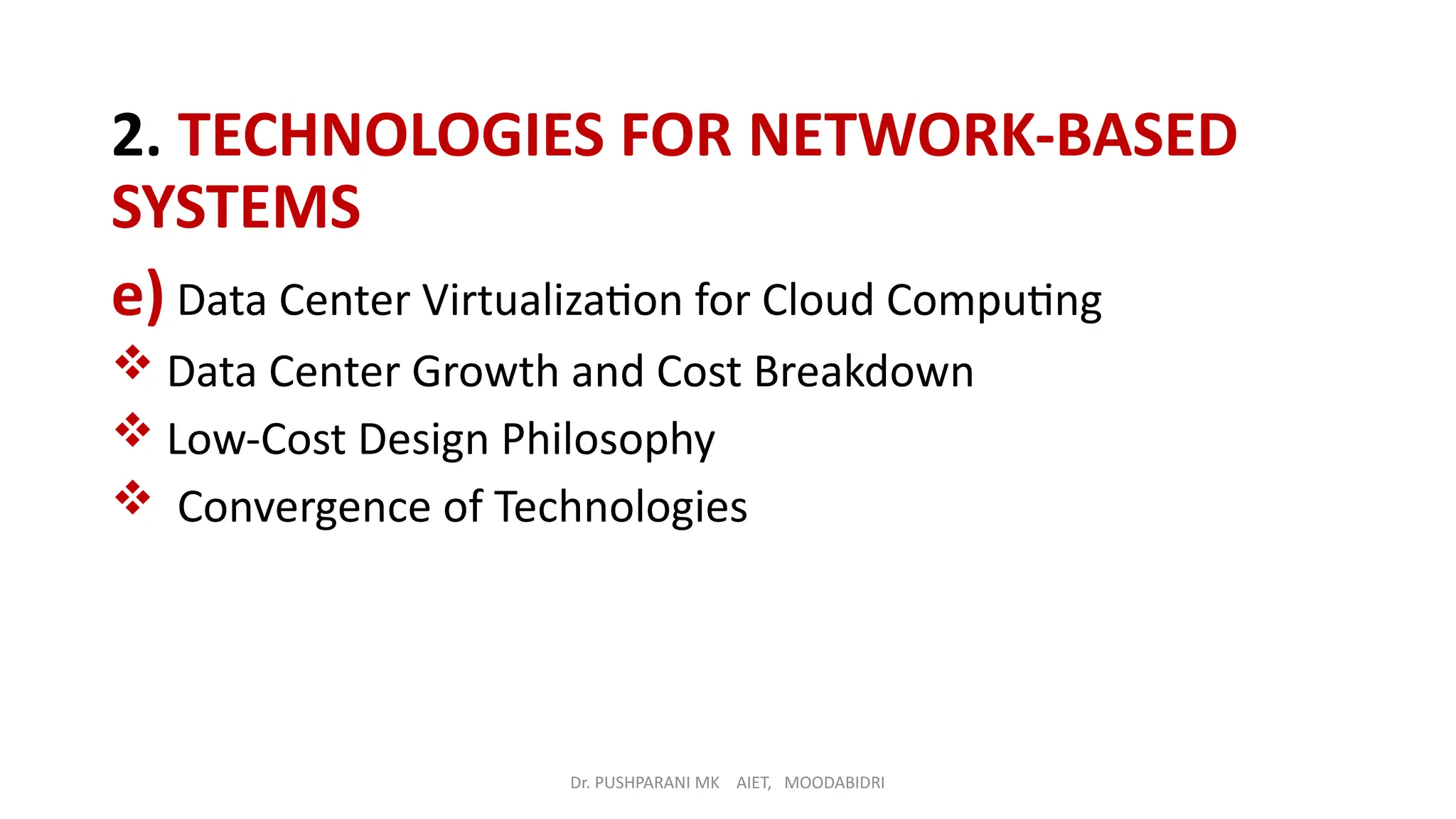 2. TECHNOLOGIES FOR NETWORK-BASED SYSTEMS

e) Data Center Virtualization for Cloud Computing

❖ Data Center Growth and Cost Breakdown

❖ Low-Cost Design Philosophy

❖ Convergence of Technologies

Dr. PUSHPARANI MK AIET, MOODABIDRI